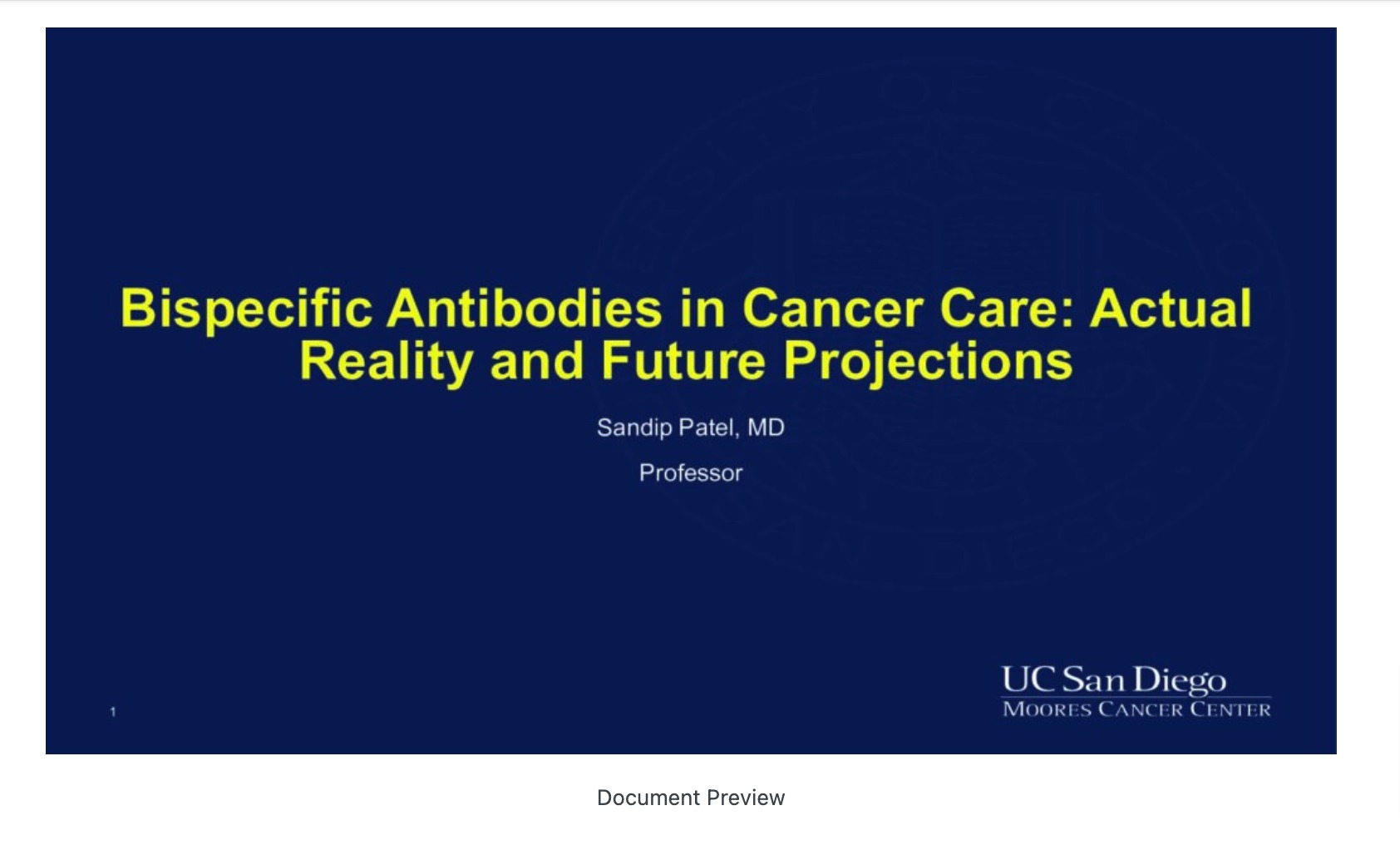 Bispecific Antibodies in Cancer Care: Actual Reality and Future Projections

Sandip Patel, MD

Professor

1

UC San Diego
MOORES CANCER CENTER

Document Preview